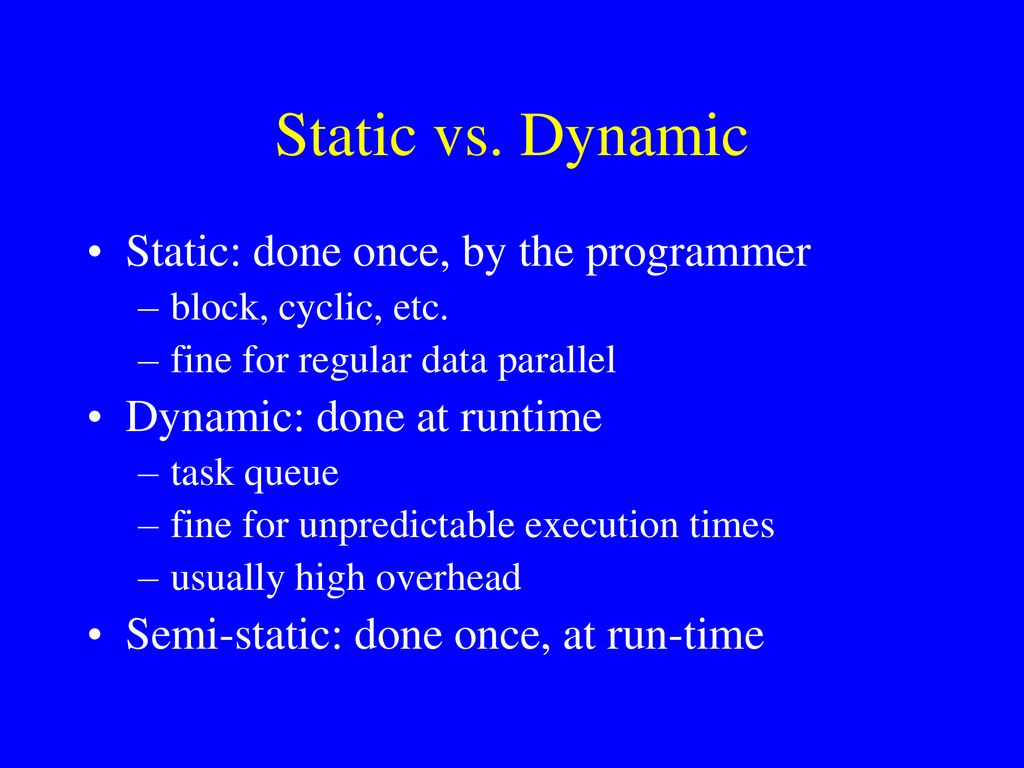 Static vs. Dynamic

• Static: done once, by the programmer
– block, cyclic, etc.
– fine for regular data parallel
• Dynamic: done at runtime
– task queue
– fine for unpredictable execution times
– usually high overhead
• Semi-static: done once, at run-time